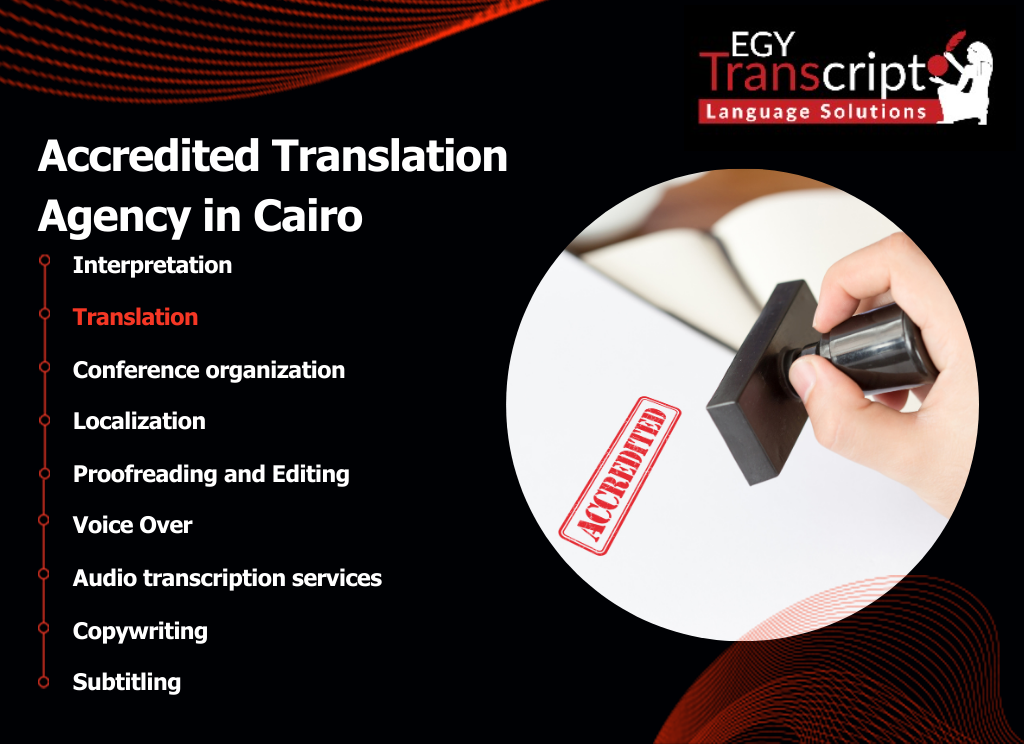 EGY Transcript
Language Solutions

Accredited Translation Agency in Cairo

Interpretation

Translation

Conference organization

Localization

Proofreading and Editing

Voice Over

Audio transcription services

Copywriting

Subtitling

ACCREDITED